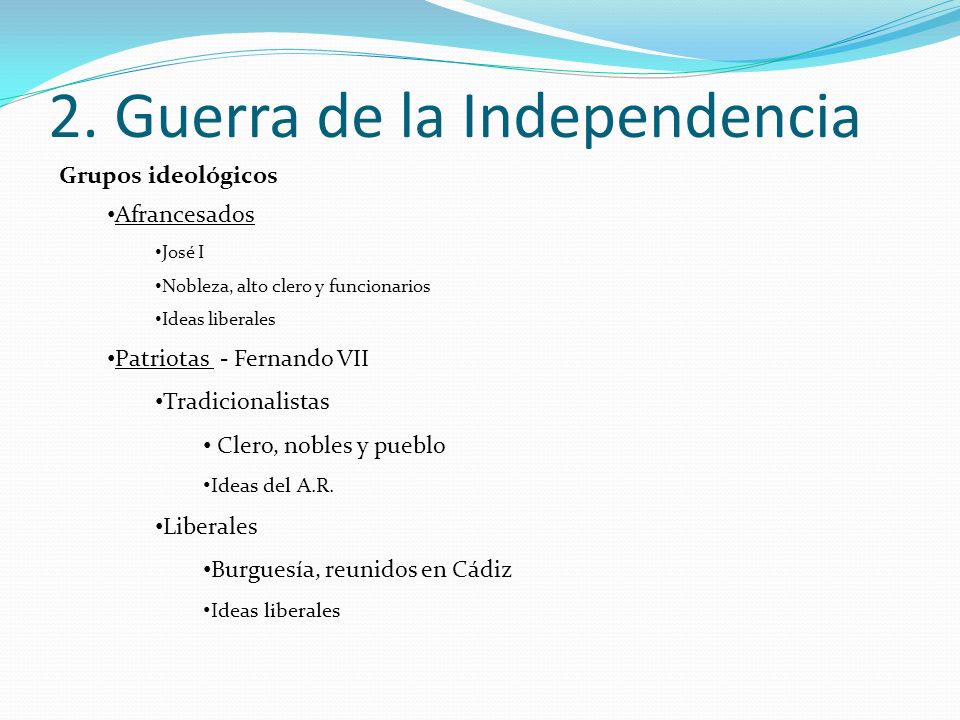 2. Guerra de la Independencia

Grupos ideológicos

•Afrancesados

•José I

•Nobleza, alto clero y funcionarios

•Ideas liberales

•Patriotas - Fernando VII

•Tradicionalistas

• Clero, nobles y pueblo

•Ideas del A.R.

•Liberales

•Burguesía, reunidos en Cádiz

•Ideas liberales